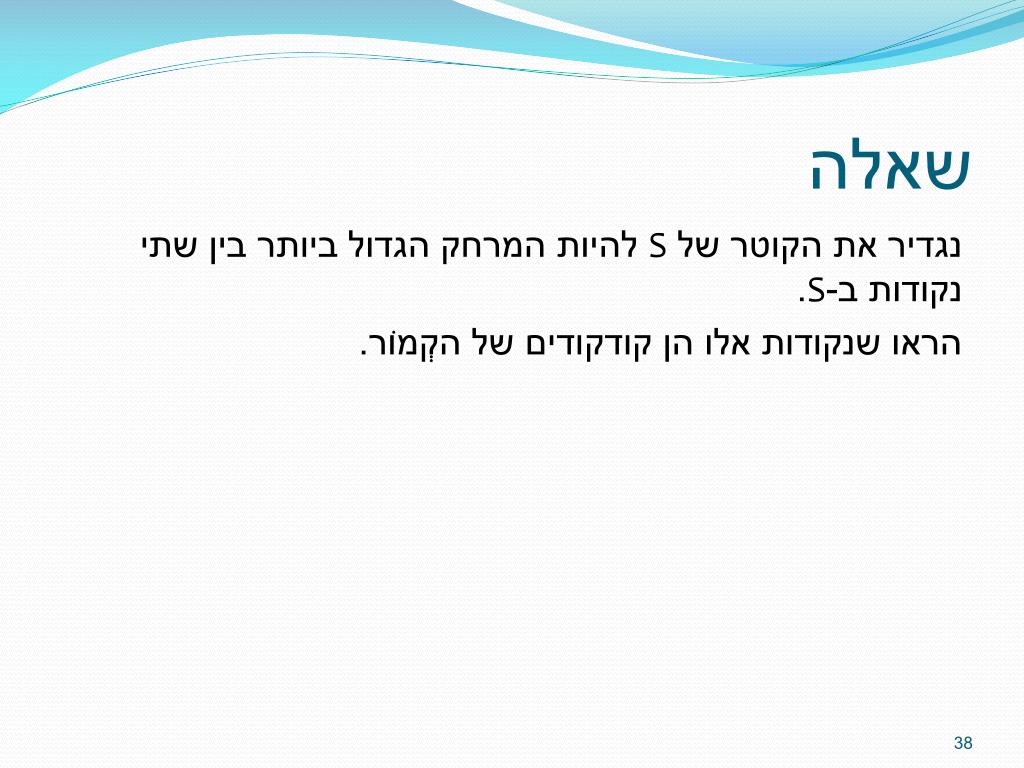 שאלה

נגדיר את הקוטר של S להיות המרחק הגדול ביותר בין שתי נקודות ב-S.

הראו שנקודות אלו הן קודקודים של הקְמוֹר.

38